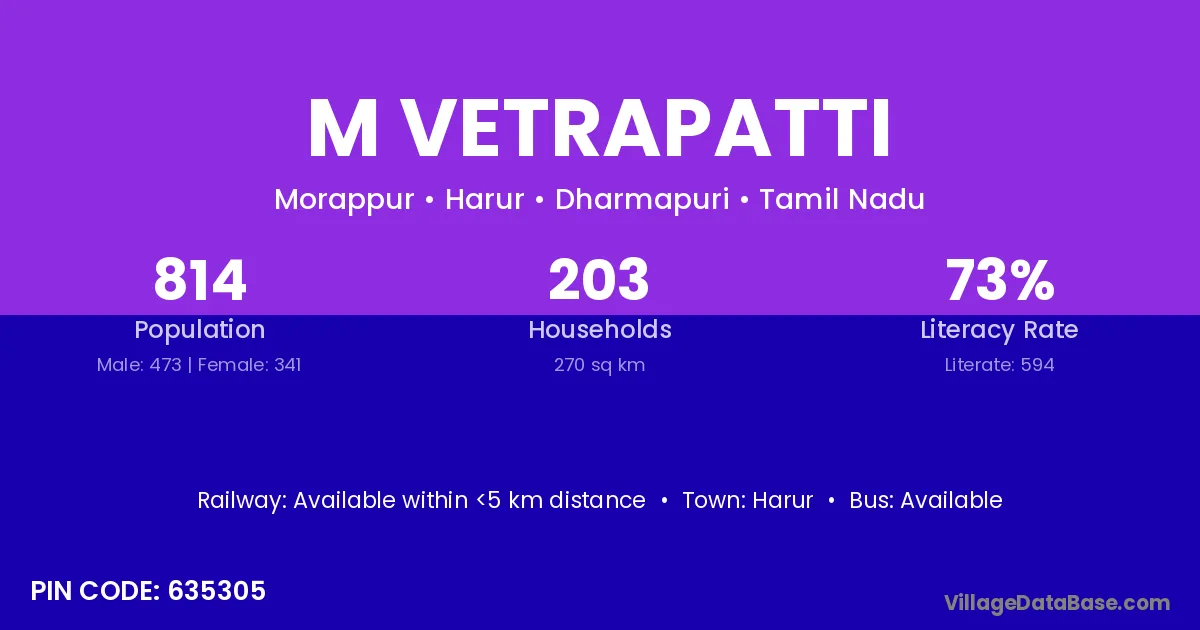 M VETRAPATTI

Morappur • Harur • Dharmapuri • Tamil Nadu

814
Population
Male: 473 | Female: 341

203
Households
270 sq km

73%
Literacy Rate
Literate: 594

Railway: Available within <5 km distance • Town: Harur • Bus: Available

PIN CODE: 635305

VillageDataBase.com